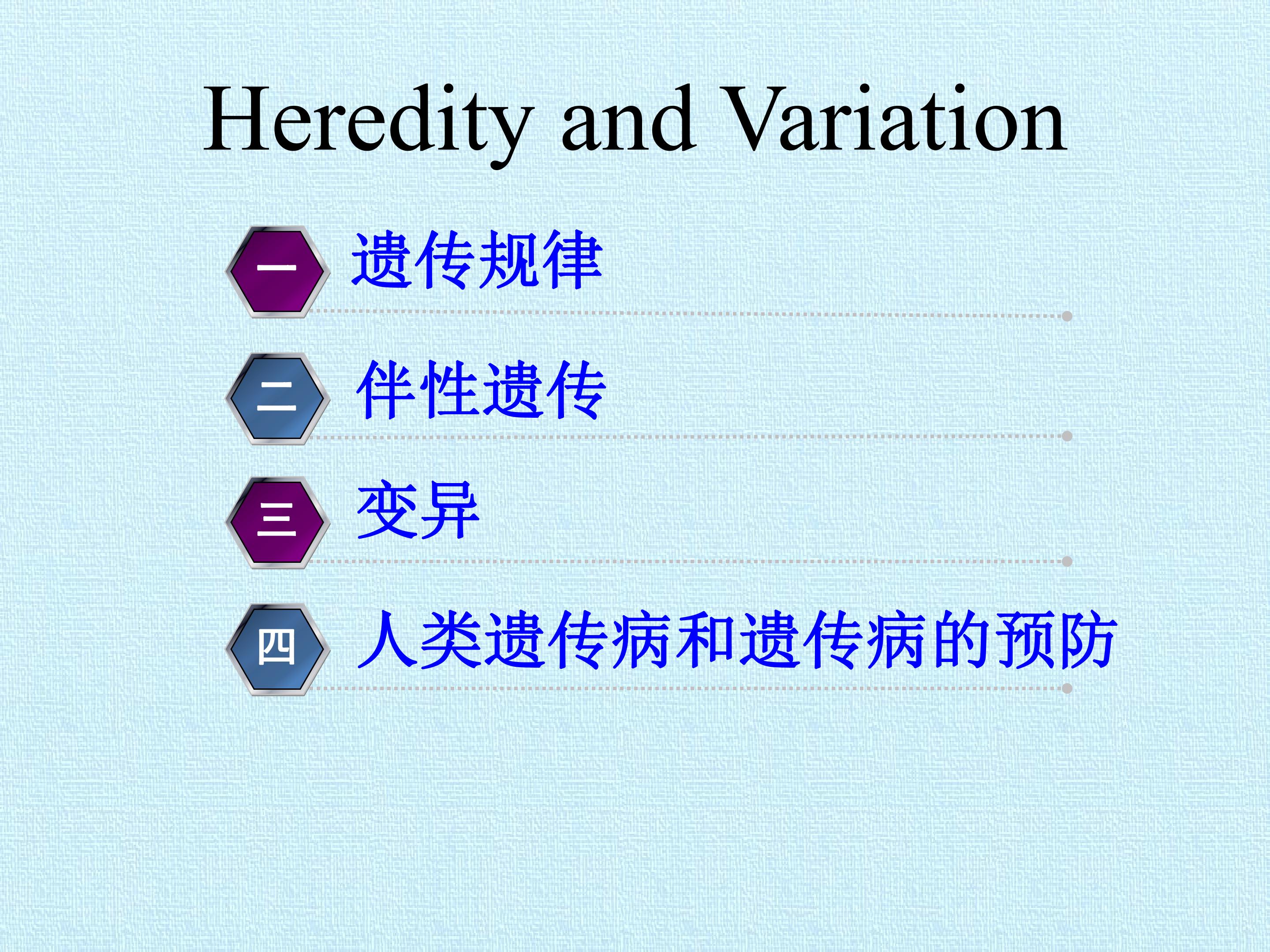 Heredity and Variation

一 遗传规律

二 伴性遗传

三 变异

四 人类遗传病和遗传病的预防